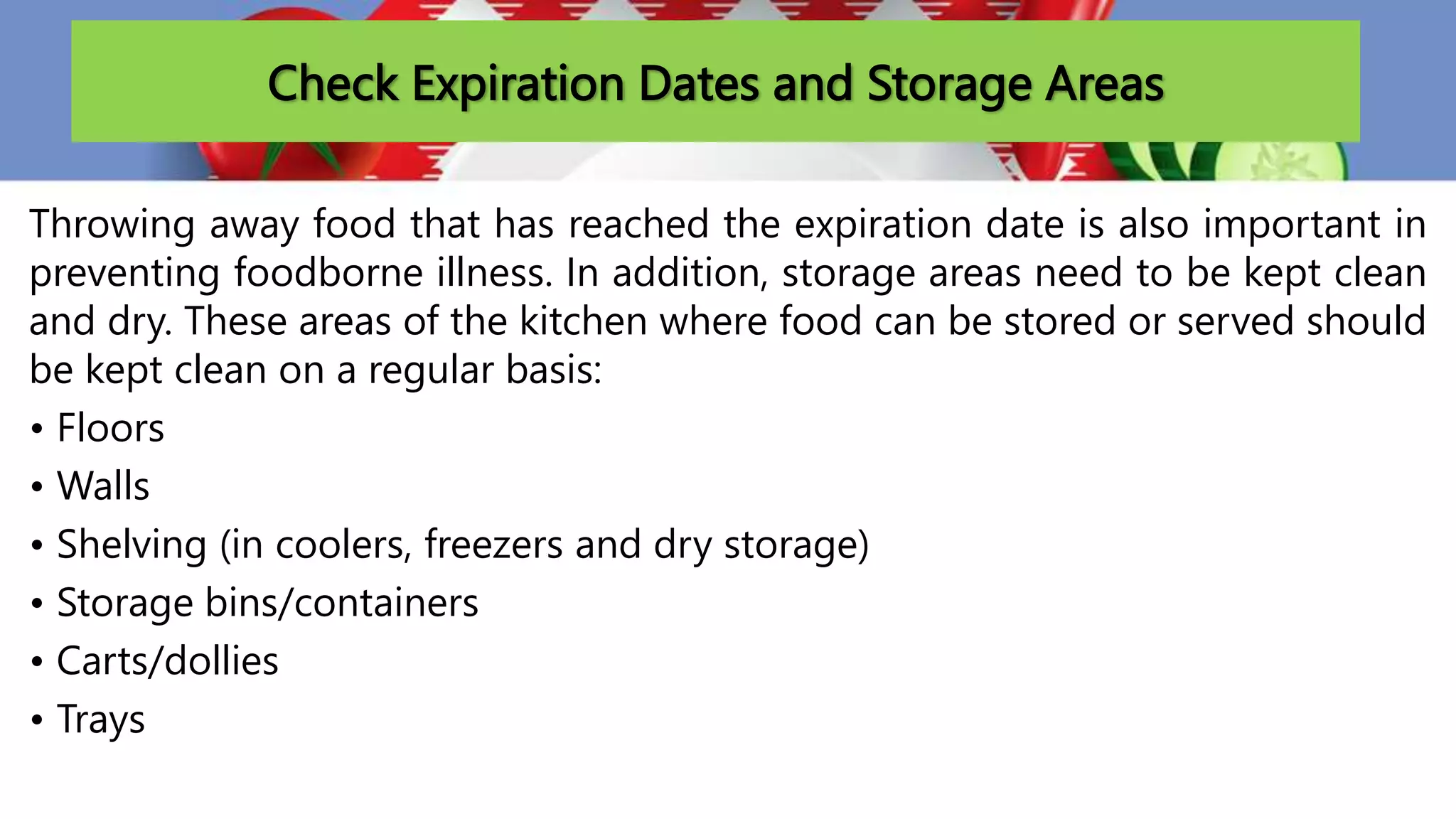 Check Expiration Dates and Storage Areas

Throwing away food that has reached the expiration date is also important in preventing foodborne illness. In addition, storage areas need to be kept clean and dry. These areas of the kitchen where food can be stored or served should be kept clean on a regular basis:

• Floors
• Walls
• Shelving (in coolers, freezers and dry storage)
• Storage bins/containers
• Carts/dollies
• Trays